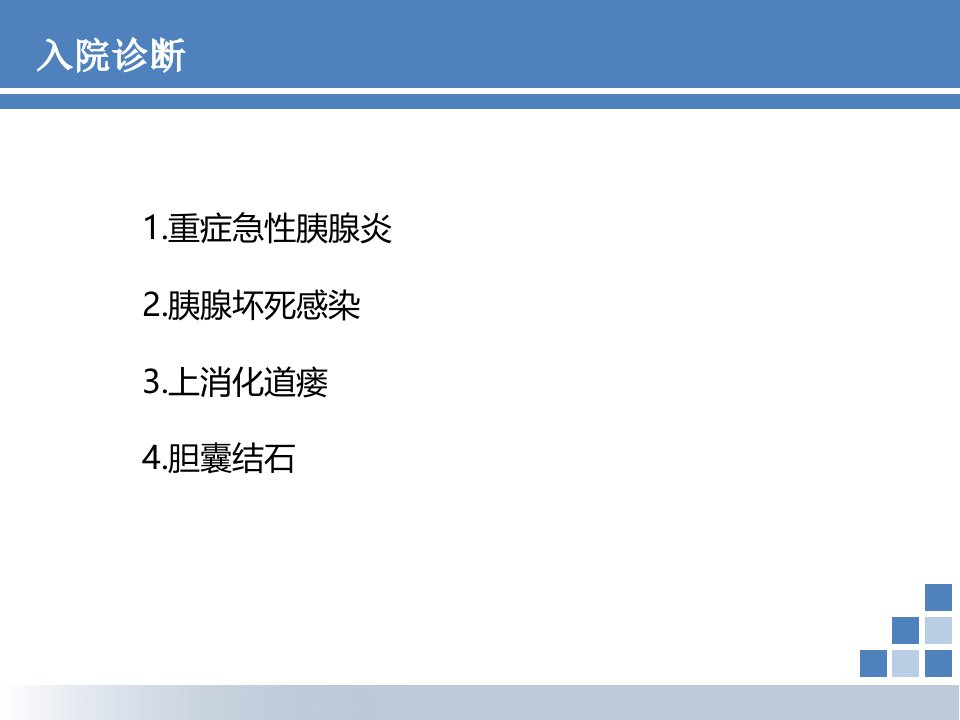 入院诊断

1.重症急性胰腺炎

2.胰腺坏死感染

3.上消化道瘘

4.胆囊结石